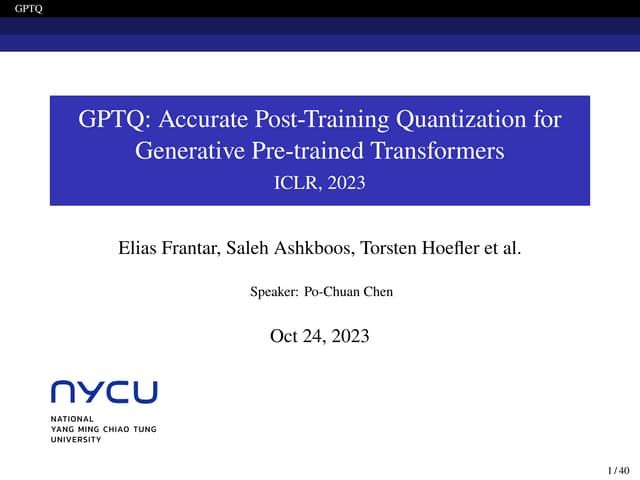 GPTQ

GPTQ: Accurate Post-Training Quantization for Generative Pre-trained Transformers
ICLR, 2023

Elias Frantar, Saleh Ashkboos, Torsten Hoefler et al.

Speaker: Po-Chuan Chen

Oct 24, 2023

NYCU
NATIONAL
YANG MING CHIAO TUNG
UNIVERSITY

1 / 40